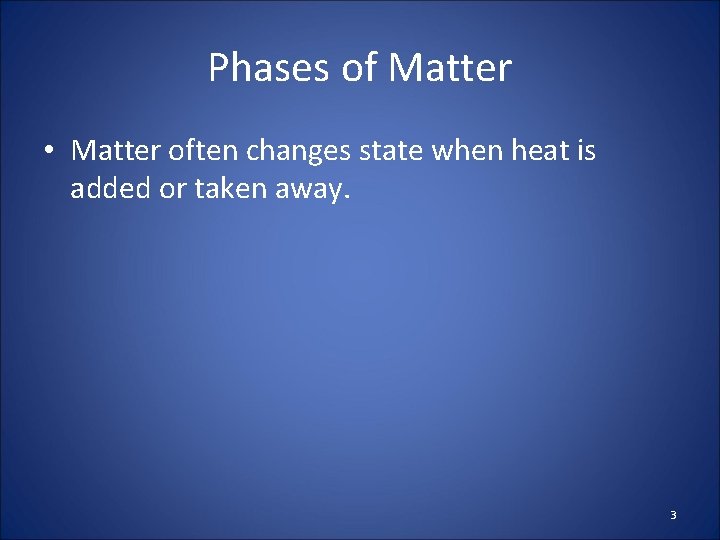 Phases of Matter

• Matter often changes state when heat is added or taken away.

3